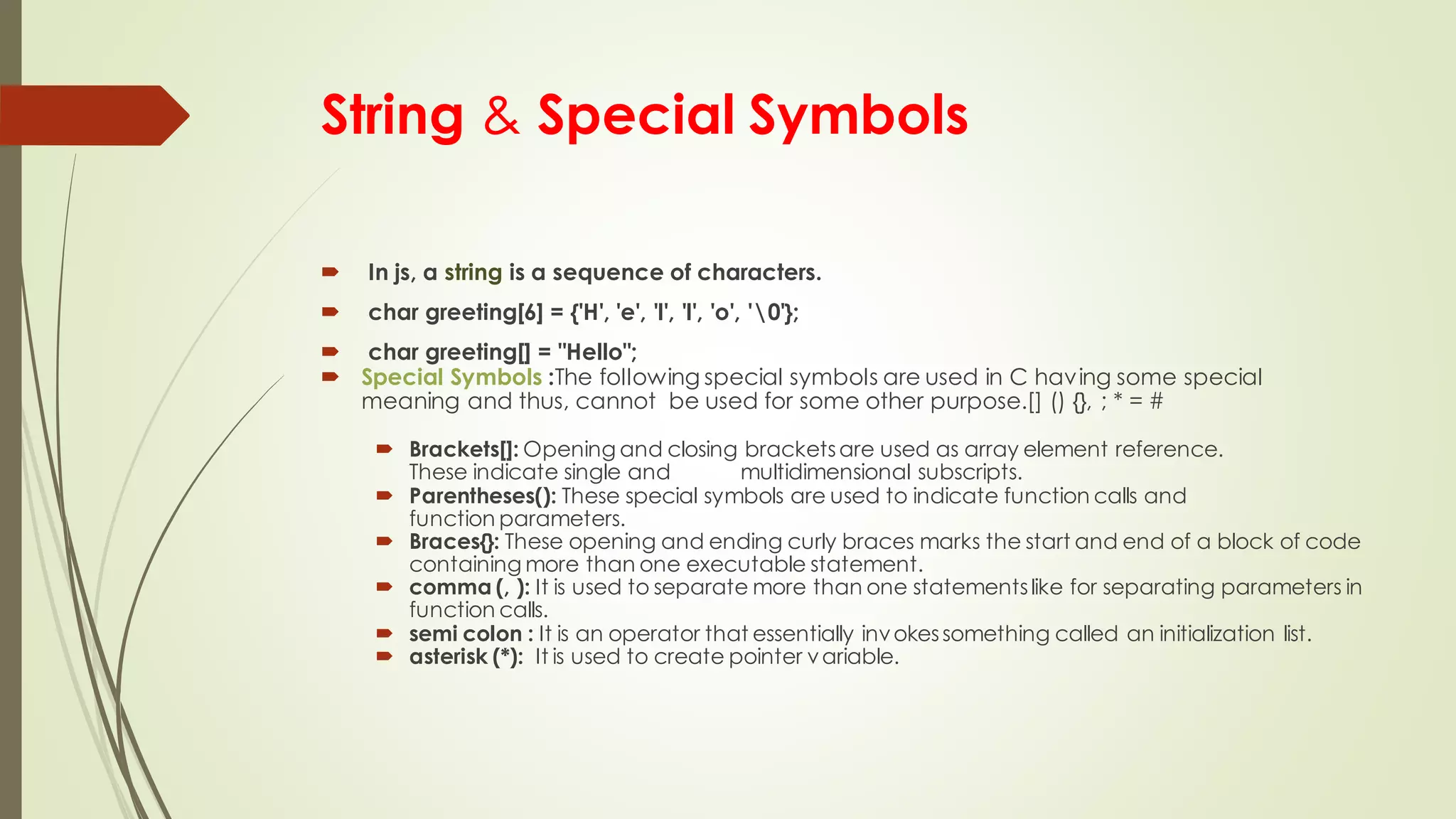 String & Special Symbols

In js, a string is a sequence of characters.

char greeting[6] = {'H', 'e', 'l', 'l', 'o', '\0'};

char greeting[] = "Hello";

Special Symbols :The following special symbols are used in C having some special meaning and thus, cannot be used for some other purpose.[] () {}, ; * = #

Brackets[]: Opening and closing brackets are used as array element reference. These indicate single and multidimensional subscripts.

Parentheses(): These special symbols are used to indicate function calls and function parameters.

Braces{}: These opening and ending curly braces marks the start and end of a block of code containing more than one executable statement.

comma (, ): It is used to separate more than one statements like for separating parameters in function calls.

semi colon : It is an operator that essentially invokes something called an initialization list.

asterisk (*): It is used to create pointer variable.